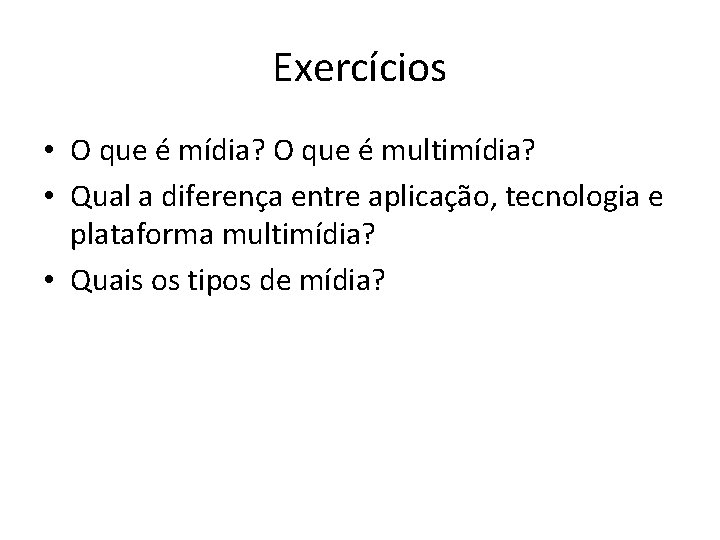 Exercícios

• O que é mídia? O que é multimídia?
• Qual a diferença entre aplicação, tecnologia e plataforma multimídia?
• Quais os tipos de mídia?